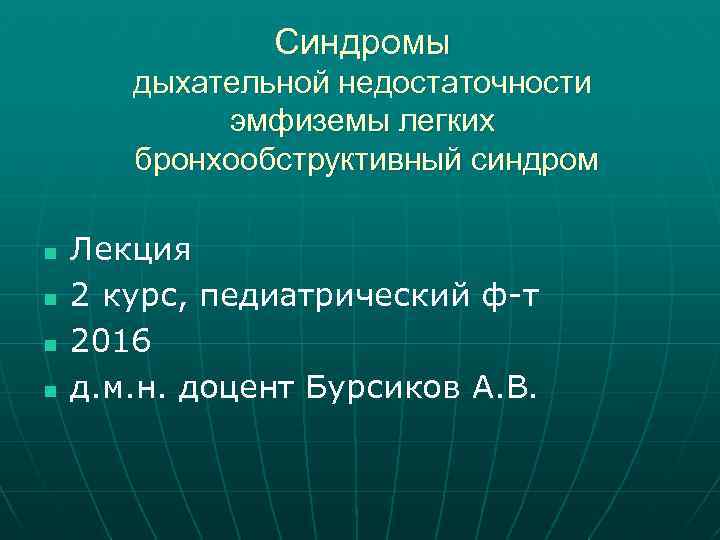 Синдромы
дыхательной недостаточности
эмфиземы легких
бронхообструктивный синдром

- Лекция
- 2 курс, педиатрический ф-т
- 2016
- д.м.н. доцент Бурсиков А.В.